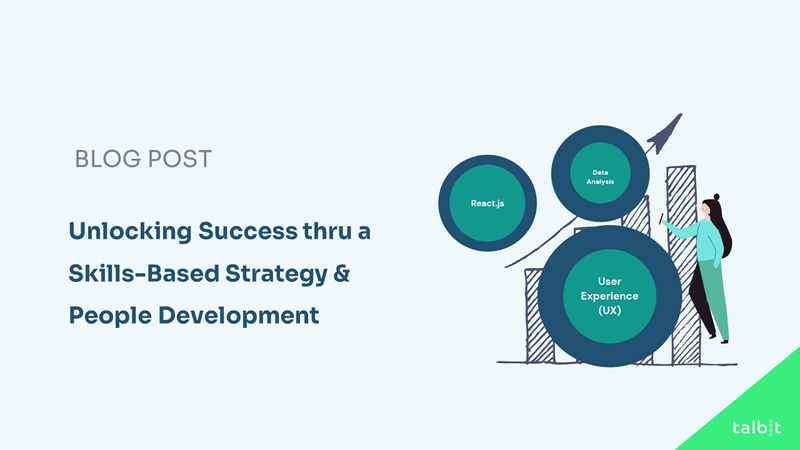 BLOG POST

Unlocking Success thru a Skills-Based Strategy & People Development

React.js

Data Analysis

User Experience (UX)

talbit